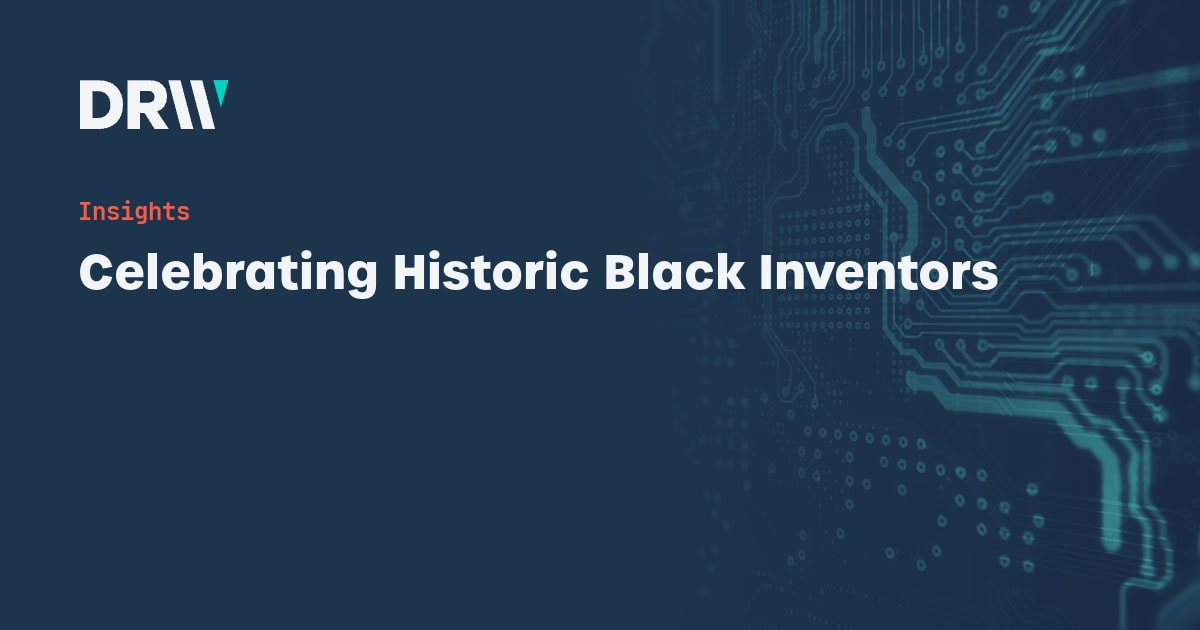 DRW

Insights

Celebrating Historic Black Inventors